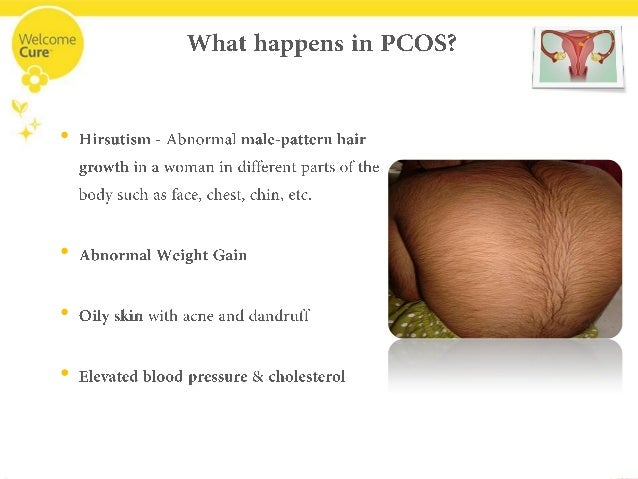 Welcome Cure

What happens in PCOS?

• Hirsutism - Abnormal male-pattern hair growth in a woman in different parts of the body such as face, chest, chin, etc.

• Abnormal Weight Gain

• Oily skin with acne and dandruff

• Elevated blood pressure & cholesterol